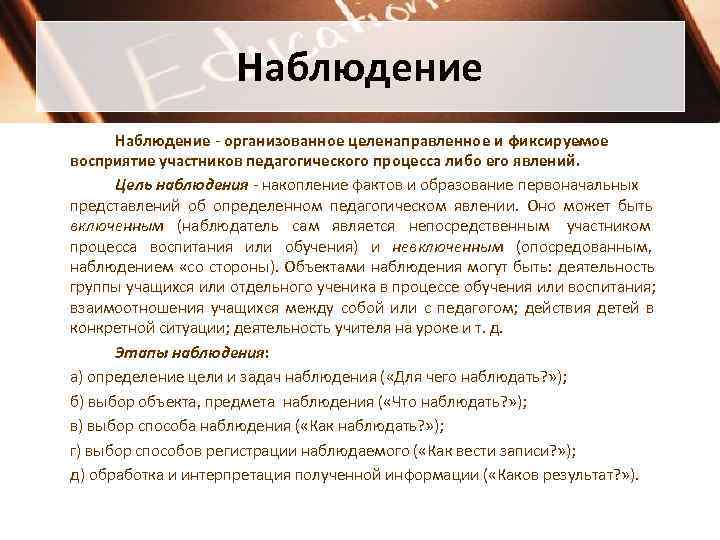 Education

Наблюдение

Наблюдение - организованное целенаправленное и фиксируемое восприятие участников педагогического процесса либо его явлений.

Цель наблюдения - накопление фактов и образование первоначальных представлений об определенном педагогическом явлении. Оно может быть включенным (наблюдатель сам является непосредственным участником процесса воспитания или обучения) и невключенным (опосредованным, наблюдением «со стороны). Объектами наблюдения могут быть: деятельность группы учащихся или отдельного ученика в процессе обучения или воспитания; взаимоотношения учащихся между собой или с педагогом; действия детей в конкретной ситуации; деятельность учителя на уроке и т. д.

Этапы наблюдения:

а) определение цели и задач наблюдения («Для чего наблюдать?»);

б) выбор объекта, предмета наблюдения («Что наблюдать?»);

в) выбор способа наблюдения («Как наблюдать?»);

г) выбор способов регистрации наблюдаемого («Как вести записи?»);

д) обработка и интерпретация полученной информации («Каков результат?»).